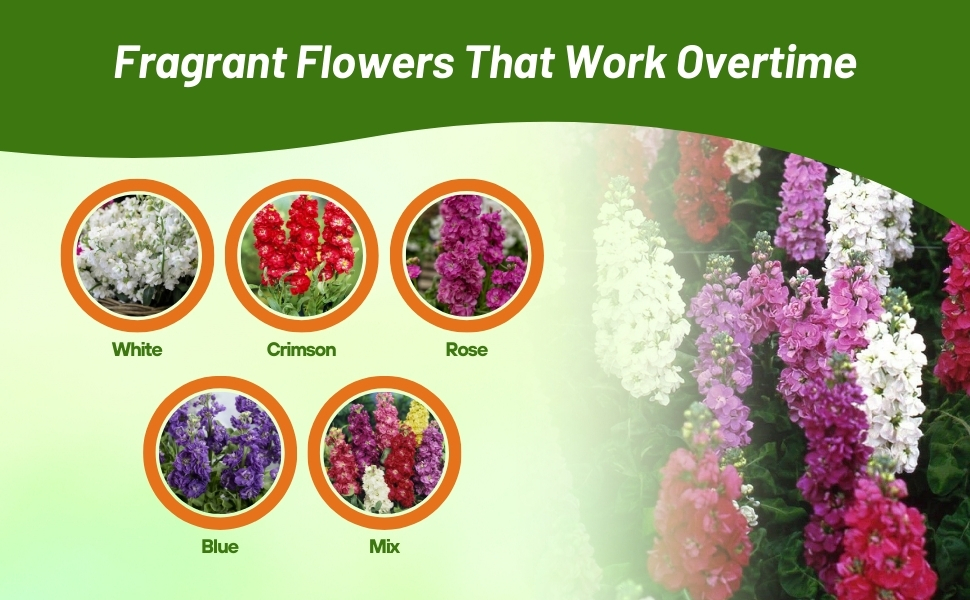 Fragrant Flowers That Work Overtime

White

Crimson

Rose

Blue

Mix